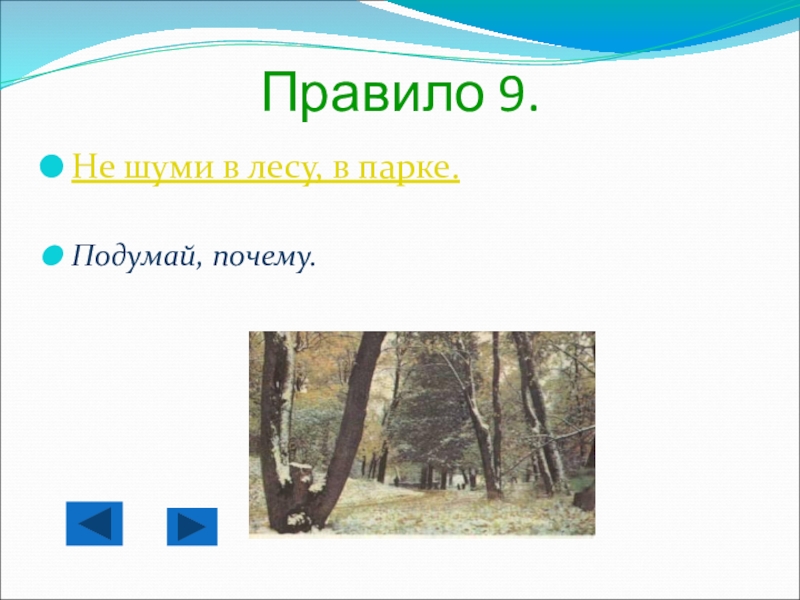 Правило 9.

Не шуми в лесу, в парке.

Подумай, почему.